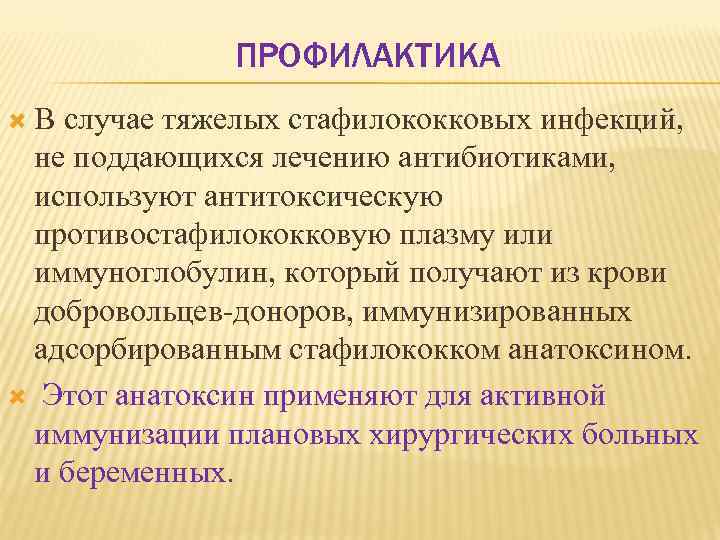 ПРОФИЛАКТИКА

В случае тяжелых стафилококковых инфекций, не поддающихся лечению антибиотиками, используют антитоксическую противостафилококковую плазму или иммуноглобулин, который получают из крови добровольцев-доноров, иммунизированных адсорбированным стафилококком анатоксином.

Этот анатоксин применяют для активной иммунизации плановых хирургических больных и беременных.